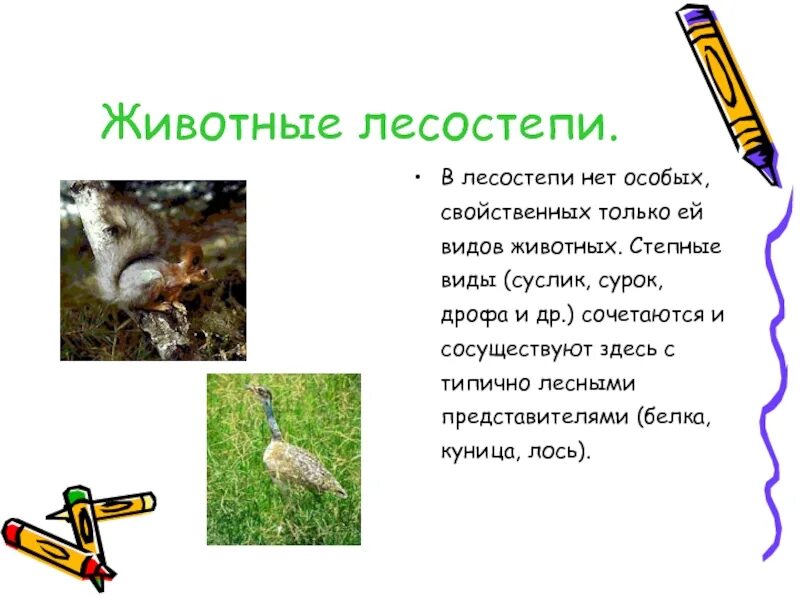 Животные лесостепи.

• В лесостепи нет особых, свойственных только ей видов животных. Степные виды (суслик, сурок, дрофа и др.) сочетаются и сосуществуют здесь с типично лесными представителями (белка, куница, лось).